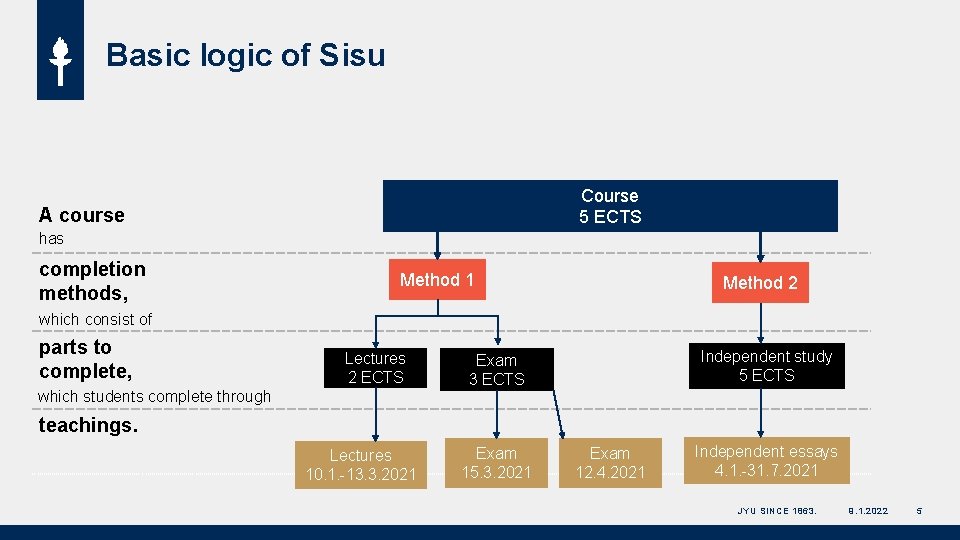 Basic logic of Sisu

A course
has

completion methods,
which consist of

parts to complete,
which students complete through

teachings.

Course
5 ECTS

Method 1

Method 2

Lectures
2 ECTS

Exam
3 ECTS

Independent study
5 ECTS

Lectures
10.1.-13.3.2021

Exam
15.3.2021

Exam
12.4.2021

Independent essays
4.1.-31.7.2021

JYU SINCE 1863.

9.1.2022

5